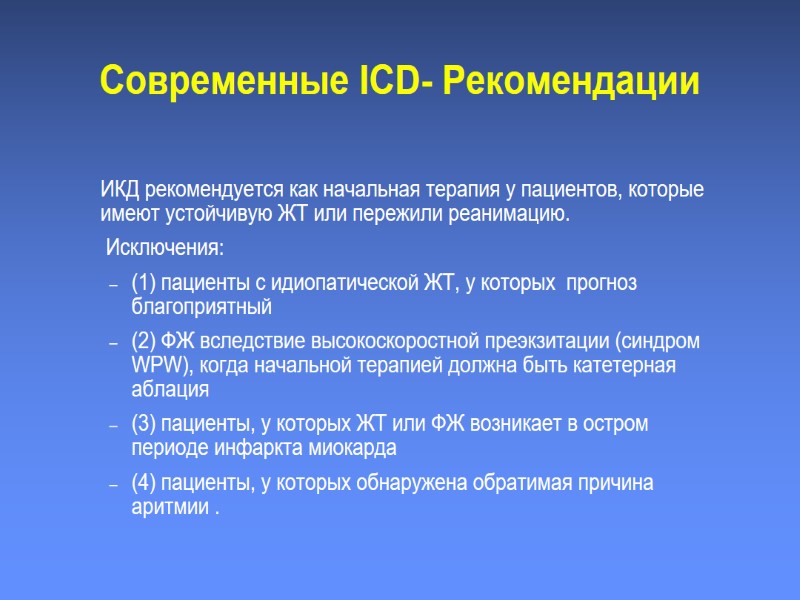 Современные ICD- Рекомендации

ИКД рекомендуется как начальная терапия у пациентов, которые имеют устойчивую ЖТ или пережили реанимацию.

Исключения:

– (1) пациенты с идиопатической ЖТ, у которых прогноз благоприятный

– (2) ФЖ вследствие высокоскоростной преэкзитации (синдром WPW), когда начальной терапией должна быть катетерная аблация

– (3) пациенты, у которых ЖТ или ФЖ возникает в остром периоде инфаркта миокарда

– (4) пациенты, у которых обнаружена обратимая причина аритмии .